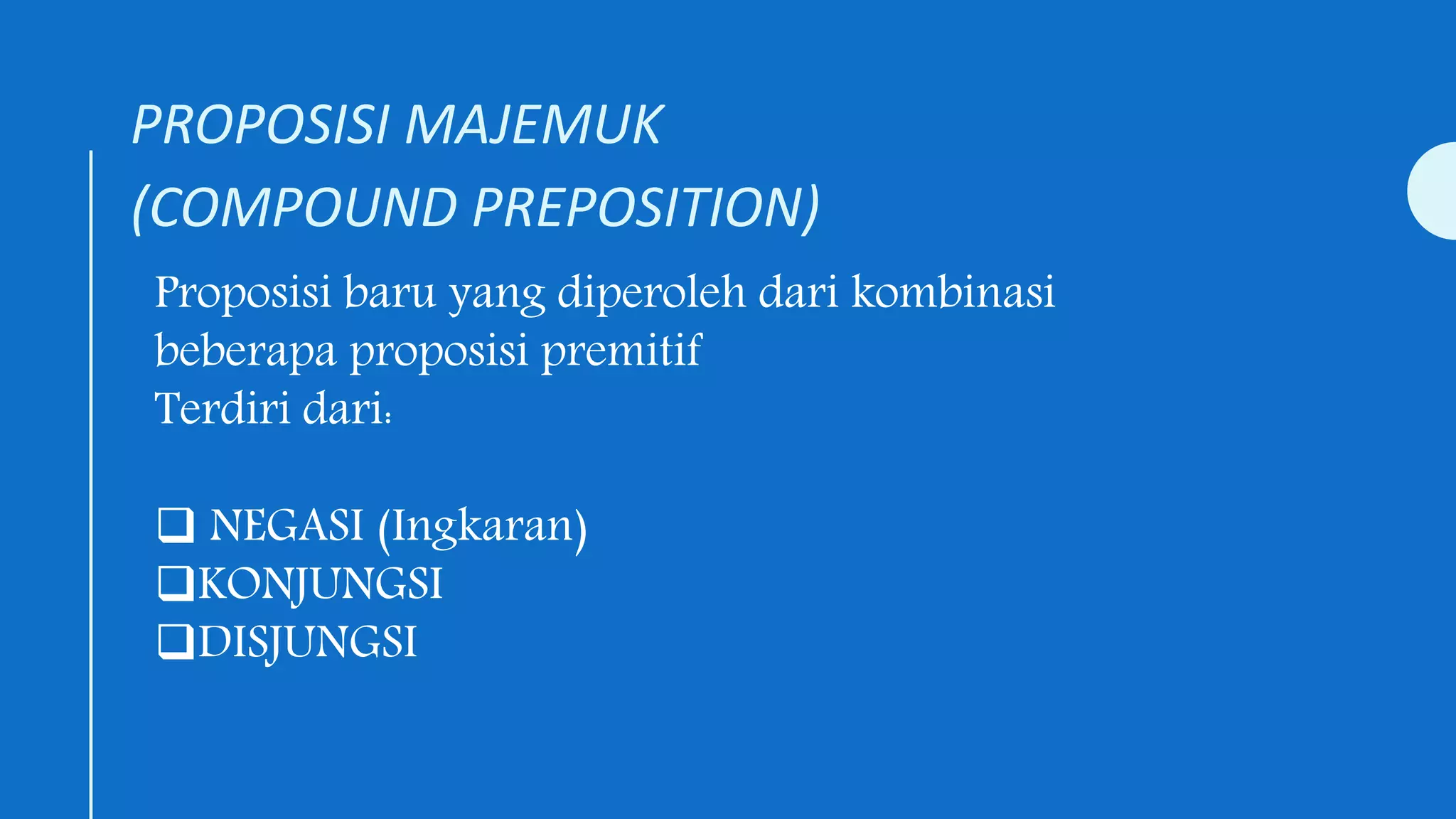 PROPOSISI MAJEMUK
(COMPOUND PREPOSITION)

Proposisi baru yang diperoleh dari kombinasi beberapa proposisi premitif
Terdiri dari:

❑ NEGASI (Ingkaran)
❑KONJUNGSI
❑DISJUNGSI